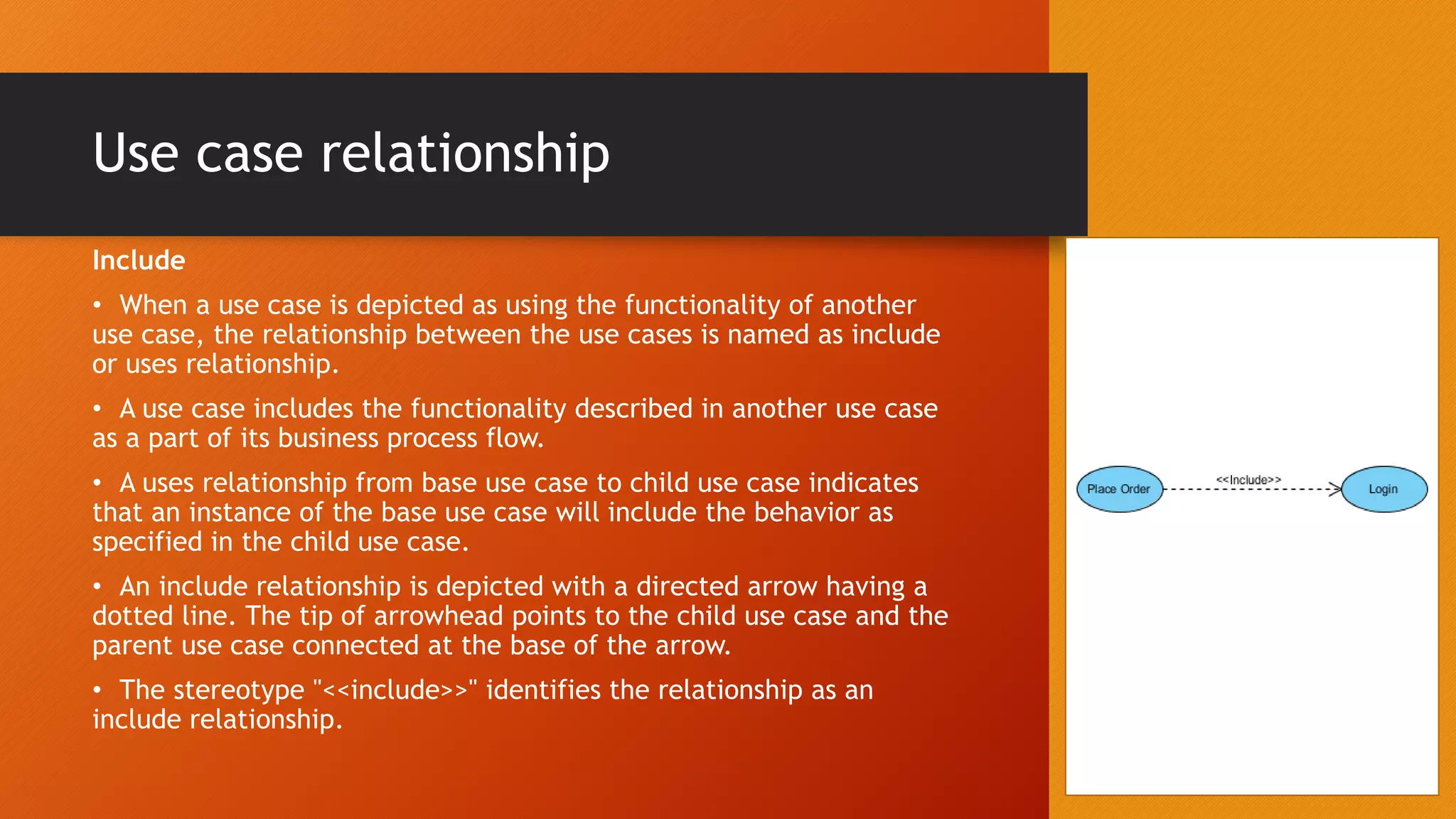 Use case relationship

Include

• When a use case is depicted as using the functionality of another use case, the relationship between the use cases is named as include or uses relationship.

• A use case includes the functionality described in another use case as a part of its business process flow.

• A uses relationship from base use case to child use case indicates that an instance of the base use case will include the behavior as specified in the child use case.

• An include relationship is depicted with a directed arrow having a dotted line. The tip of arrowhead points to the child use case and the parent use case connected at the base of the arrow.

• The stereotype "<<include>>" identifies the relationship as an include relationship.

Place Order
<<Include>>
Login